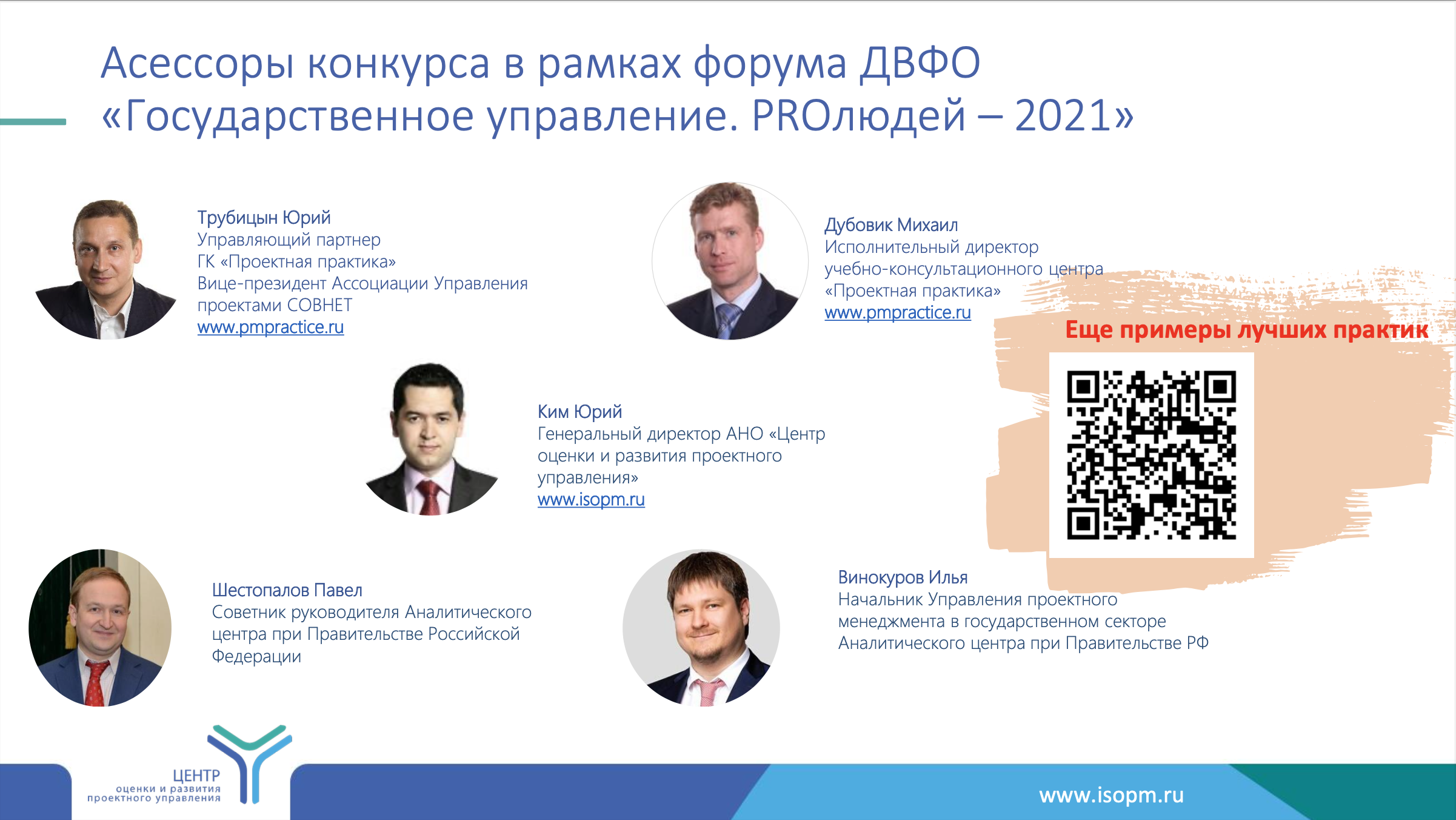 Асессоры конкурса в рамках форума ДВФО «Государственное управление. PROлюдей – 2021»

Трубицын Юрий
Управляющий партнер
ГК «Проектная практика»
Вице-президент Ассоциации Управления проектами СОВНЕТ
www.pmpractice.ru

Дубовик Михаил
Исполнительный директор учебно-консультационного центра «Проектная практика»
www.pmpractice.ru

Еще примеры лучших практик

Ким Юрий
Генеральный директор АНО «Центр оценки и развития проектного управления»
www.isopm.ru

Шестопалов Павел
Советник руководителя Аналитического центра при Правительстве Российской Федерации

Винокуров Илья
Начальник Управления проектного менеджмента в государственном секторе Аналитического центра при Правительстве РФ

ЦЕНТР
оценки и развития
проектного управления

www.isopm.ru